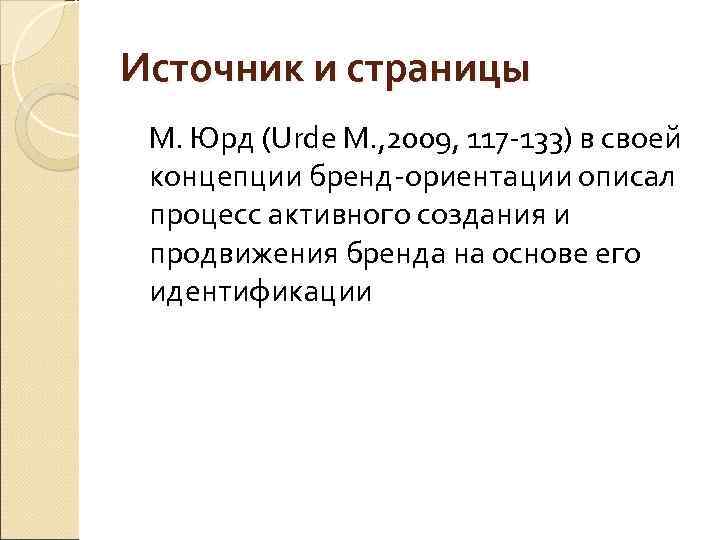 Источник и страницы

М. Юрд (Urde M.,2009, 117-133) в своей концепции бренд-ориентации описал процесс активного создания и продвижения бренда на основе его идентификации